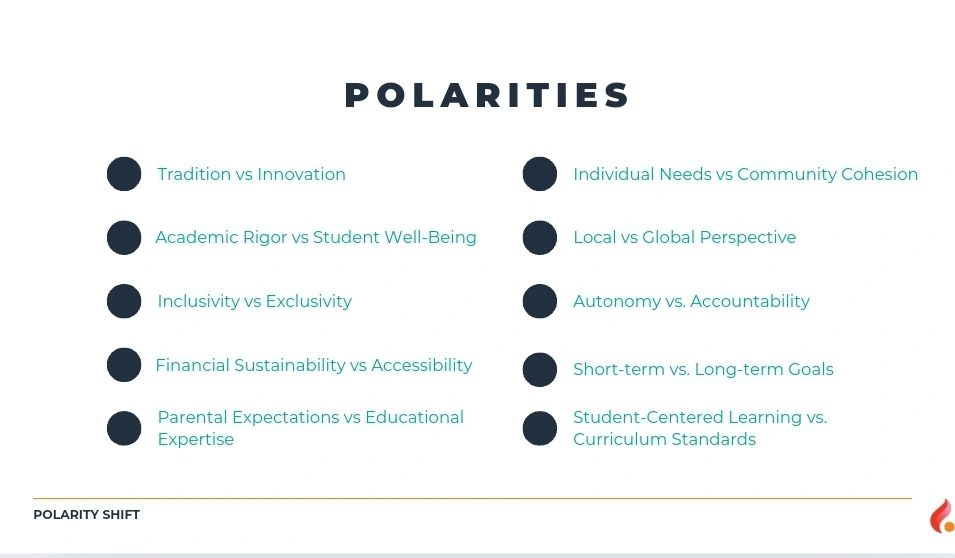 POLARITIES

Tradition vs Innovation

Academic Rigor vs Student Well-Being

Inclusivity vs Exclusivity

Financial Sustainability vs Accessibility

Parental Expectations vs Educational Expertise

Individual Needs vs Community Cohesion

Local vs Global Perspective

Autonomy vs. Accountability

Short-term vs. Long-term Goals

Student-Centered Learning vs. Curriculum Standards

POLARITY SHIFT